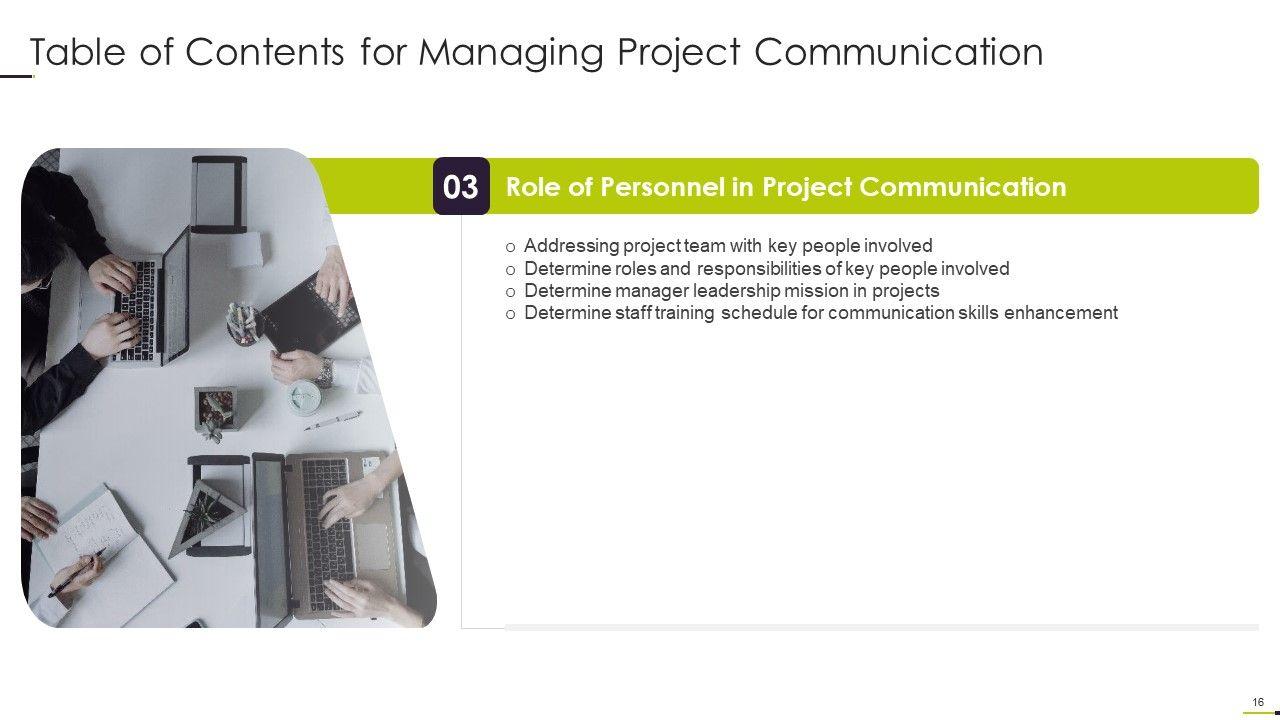 Table of Contents for Managing Project Communication

03 Role of Personnel in Project Communication

o Addressing project team with key people involved
o Determine roles and responsibilities of key people involved
o Determine manager leadership mission in projects
o Determine staff training schedule for communication skills enhancement

16